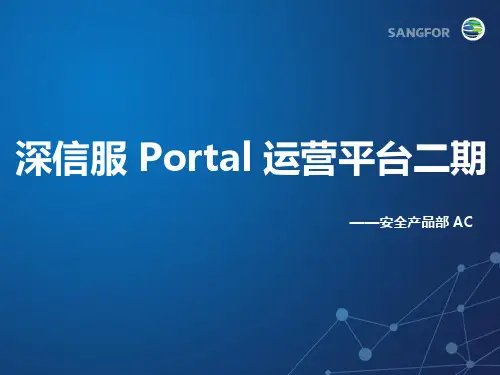 SANGFOR

深信服 Portal 运营平台二期

——安全产品部 AC